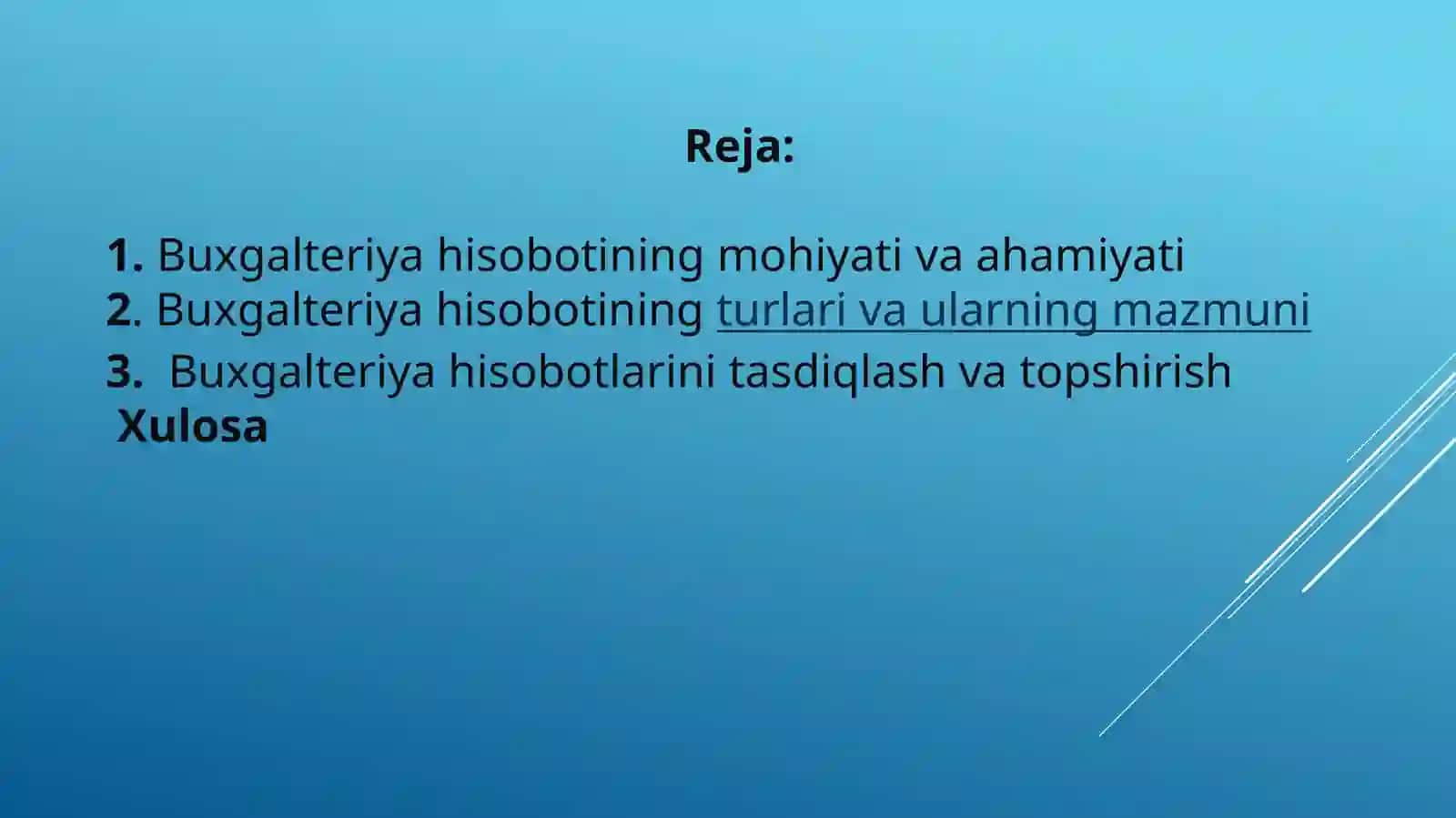 Reja:

1. Buxgalteriya hisobotining mohiyati va ahamiyati
2. Buxgalteriya hisobotining turlari va ularning mazmuni
3. Buxgalteriya hisobotlarini tasdiqlash va topshirish
Xulosa